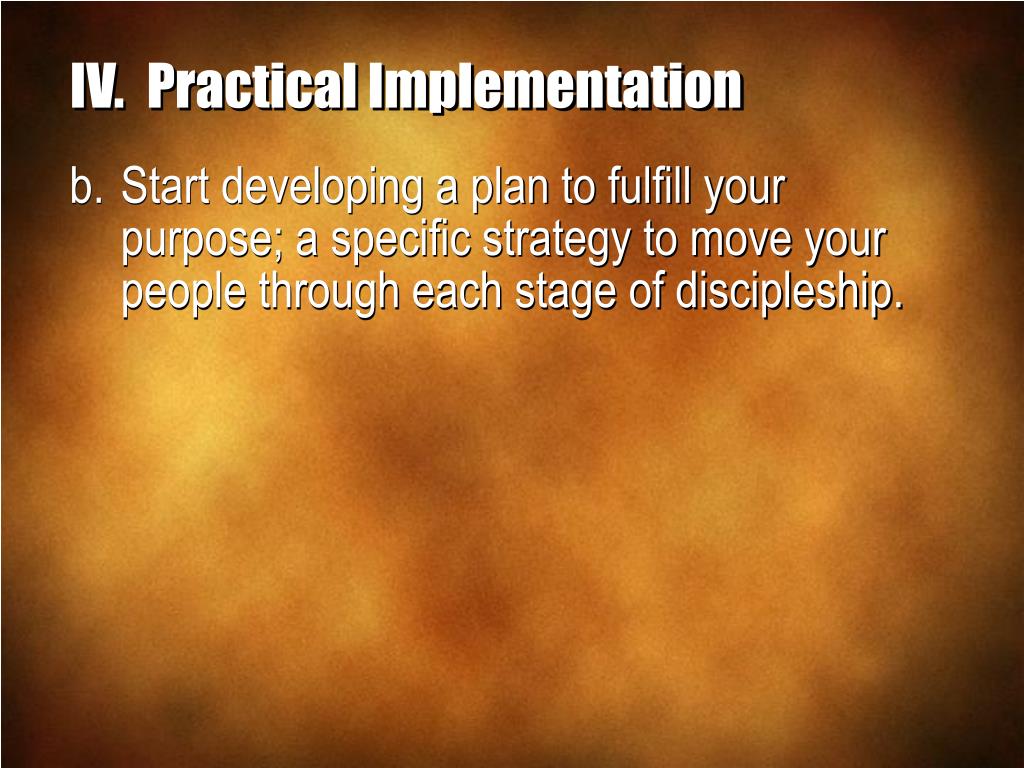 IV. Practical Implementation

b. Start developing a plan to fulfill your purpose; a specific strategy to move your people through each stage of discipleship.